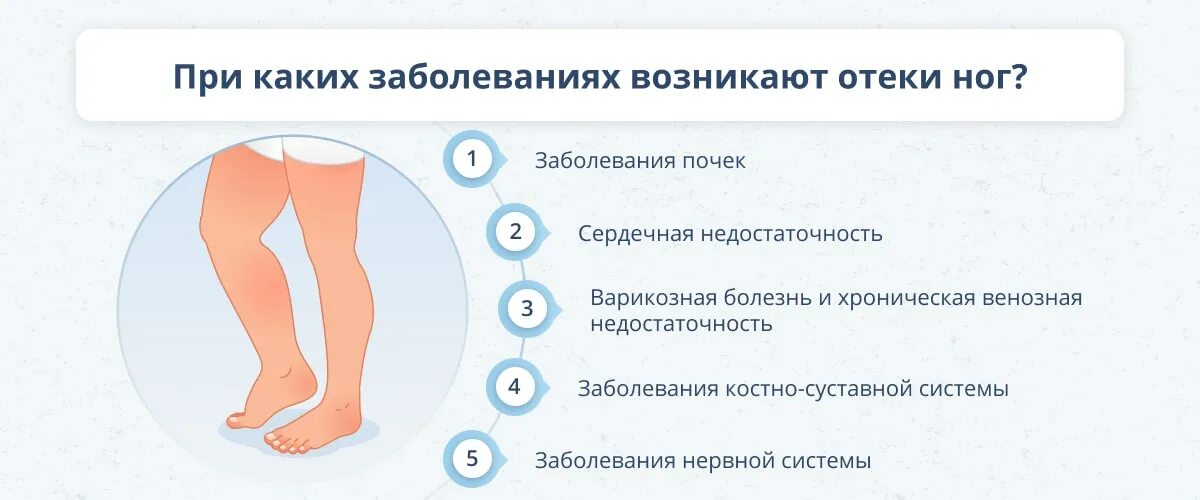 При каких заболеваниях возникают отеки ног?

1 Заболевания почек

2 Сердечная недостаточность

3 Варикозная болезнь и хроническая венозная недостаточность

4 Заболевания костно-суставной системы

5 Заболевания нервной системы